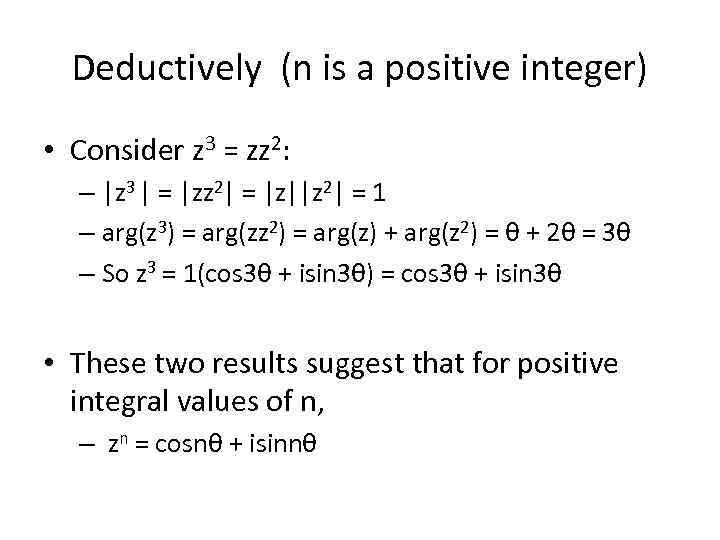 Deductively (n is a positive integer)

• Consider $z^3 = zz^2$:
– $|z^3| = |zz^2| = |z||z^2| = 1$
– $\arg(z^3) = \arg(zz^2) = \arg(z) + \arg(z^2) = \theta + 2\theta = 3\theta$
– So $z^3 = 1(\cos3\theta + i\sin3\theta) = \cos3\theta + i\sin3\theta$

• These two results suggest that for positive integral values of n,
– $z^n = \cos n\theta + i\sin n\theta$